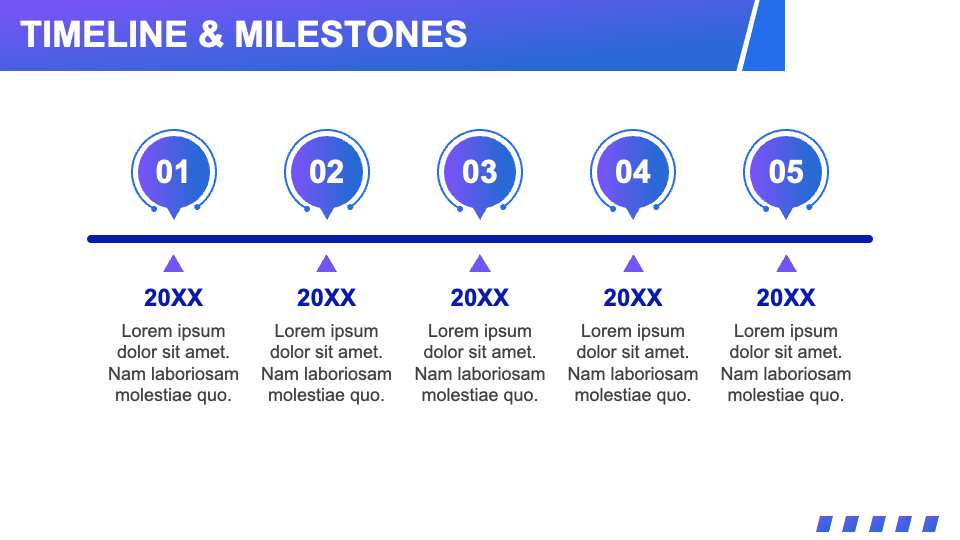 TIMELINE & MILESTONES

01

20XX

Lorem ipsum dolor sit amet. Nam laboriosam molestiae quo.

02

20XX

Lorem ipsum dolor sit amet. Nam laboriosam molestiae quo.

03

20XX

Lorem ipsum dolor sit amet. Nam laboriosam molestiae quo.

04

20XX

Lorem ipsum dolor sit amet. Nam laboriosam molestiae quo.

05

20XX

Lorem ipsum dolor sit amet. Nam laboriosam molestiae quo.